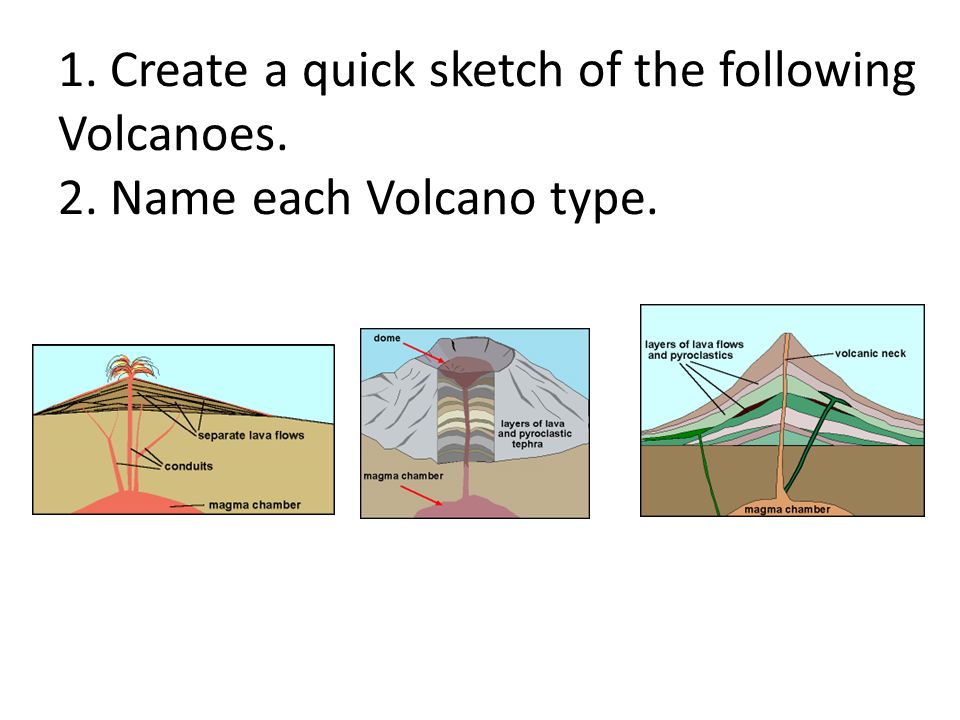 1. Create a quick sketch of the following Volcanoes.
2. Name each Volcano type.

separate lava flows
conduits
magma chamber

dome
layers of lava and pyroclastic tephra
magma chamber

layers of lava flows and pyroclastics
volcanic neck
magma chamber